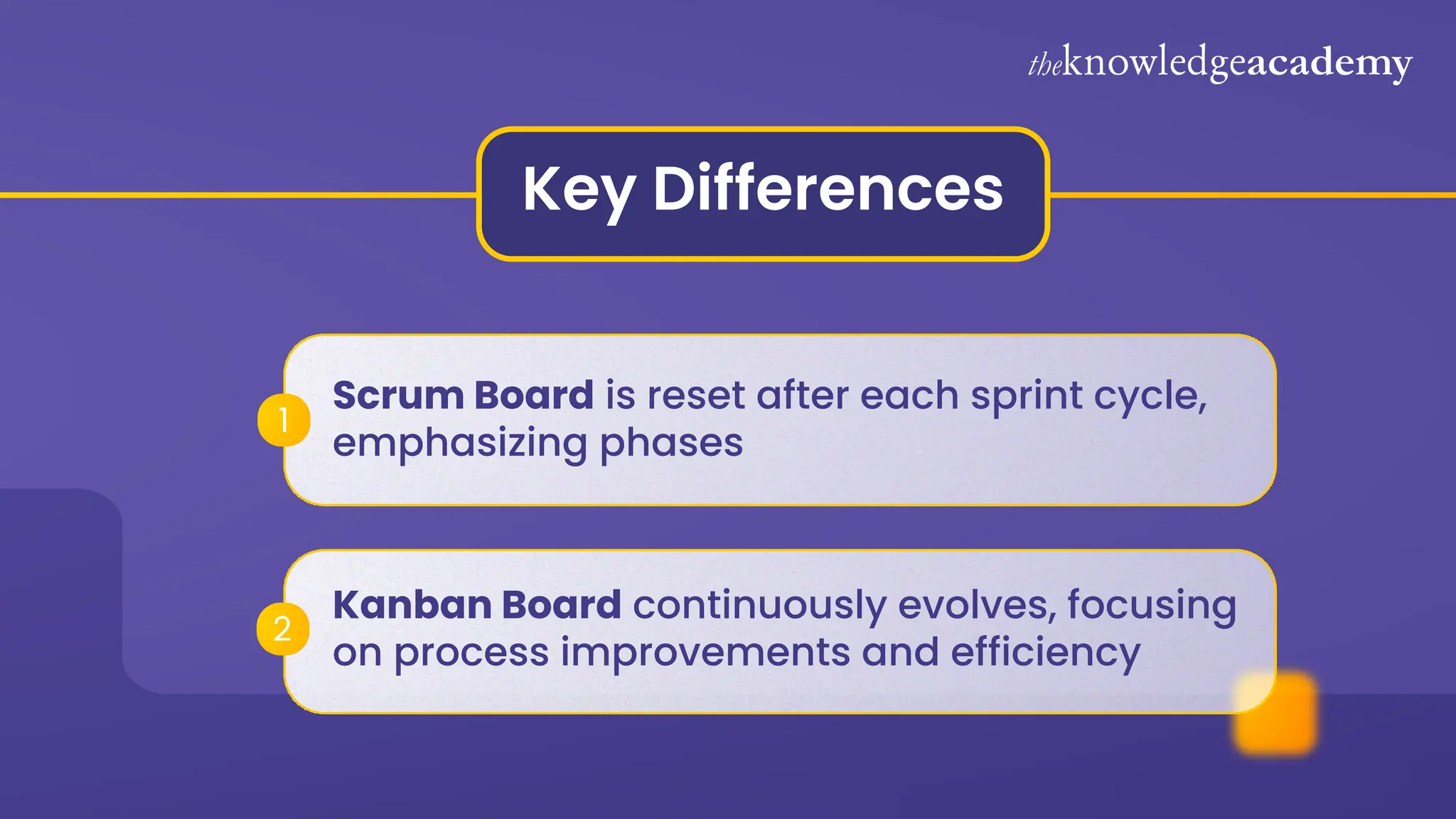 theknowledgeacademy

Key Differences

1 Scrum Board is reset after each sprint cycle, emphasizing phases

2 Kanban Board continuously evolves, focusing on process improvements and efficiency